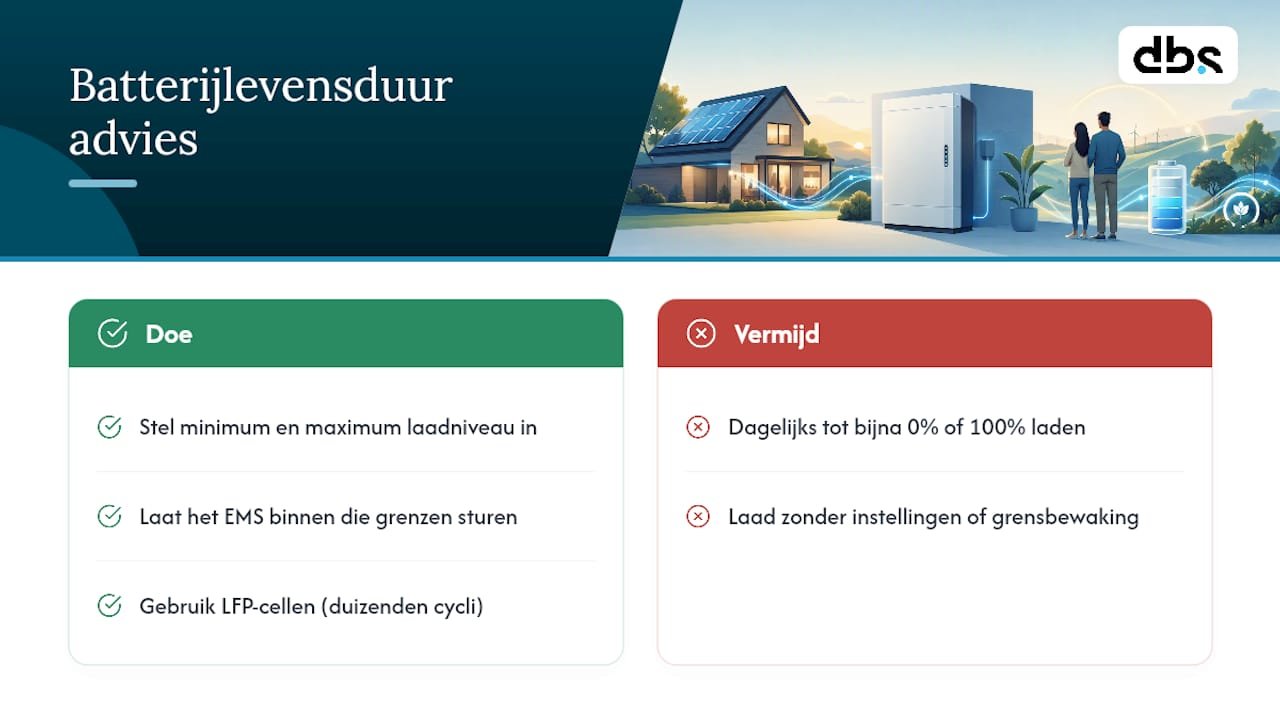 Batterijlevensduur advies

dbs

Doe

Stel minimum en maximum laadniveau in

Laat het EMS binnen die grenzen sturen

Gebruik LFP-cellen (duizenden cycli)

Vermijd

Dagelijks tot bijna 0% of 100% laden

Laad zonder instellingen of grensbewaking